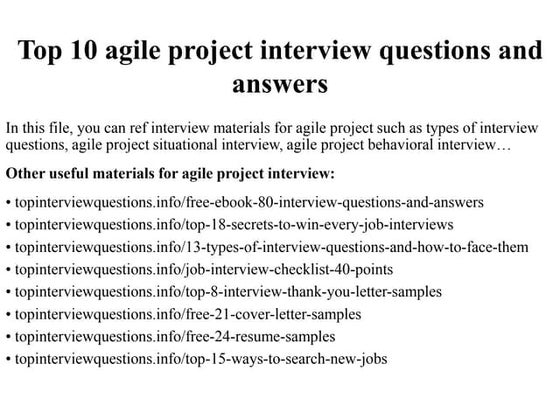 Top 10 agile project interview questions and answers

In this file, you can ref interview materials for agile project such as types of interview questions, agile project situational interview, agile project behavioral interview…

Other useful materials for agile project interview:

• topinterviewquestions.info/free-ebook-80-interview-questions-and-answers
• topinterviewquestions.info/top-18-secrets-to-win-every-job-interviews
• topinterviewquestions.info/13-types-of-interview-questions-and-how-to-face-them
• topinterviewquestions.info/job-interview-checklist-40-points
• topinterviewquestions.info/top-8-interview-thank-you-letter-samples
• topinterviewquestions.info/free-21-cover-letter-samples
• topinterviewquestions.info/free-24-resume-samples
• topinterviewquestions.info/top-15-ways-to-search-new-jobs